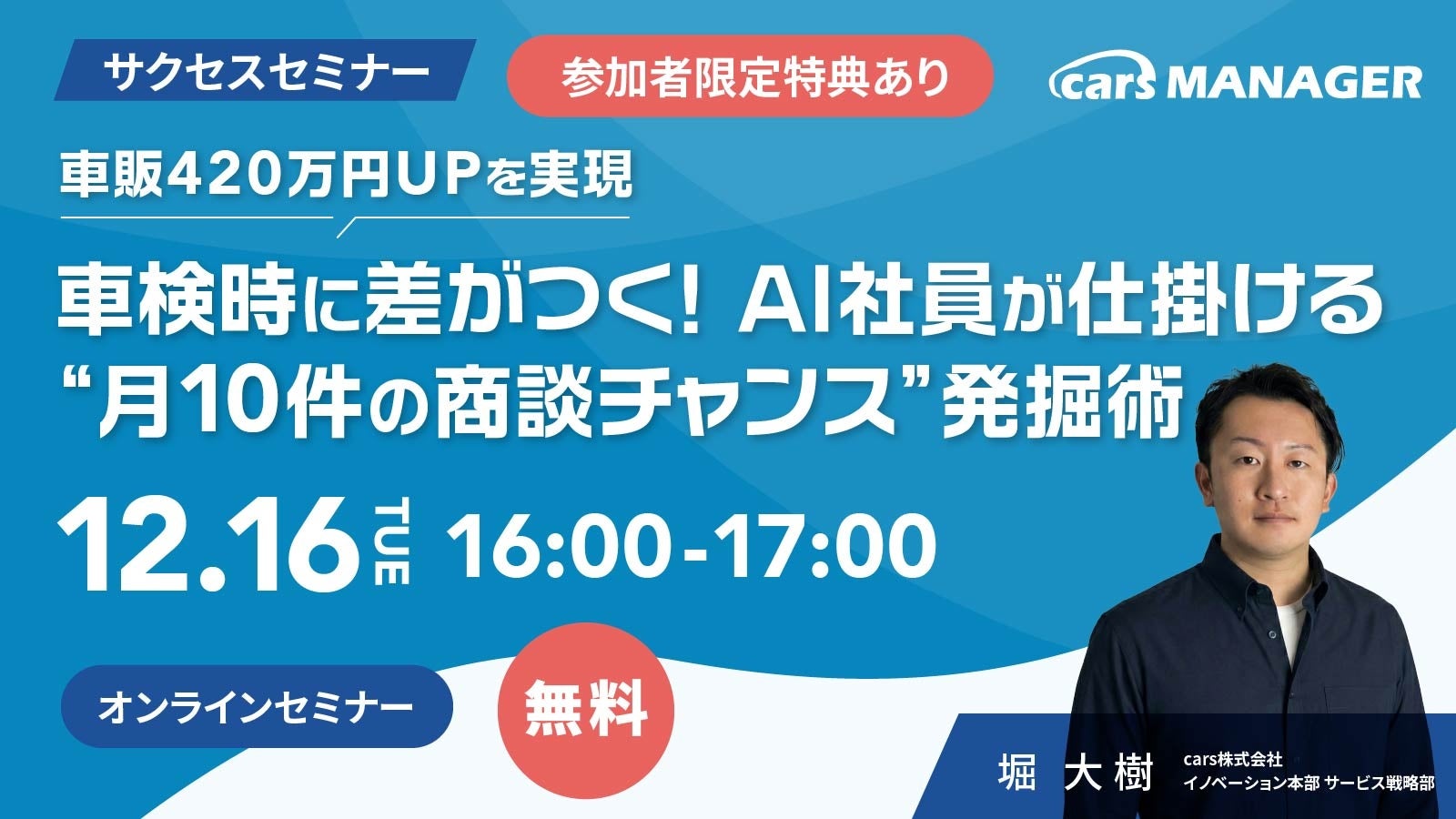 サクセスセミナー

参加者限定特典あり

cars MANAGER

車販420万円UPを実現

車検時に差がつく! AI社員が仕掛ける
“月10件の商談チャンス”発掘術

12.16 TUE 16:00-17:00

オンラインセミナー

無料

堀 大樹

cars株式会社
イノベーション本部 サービス戦略部